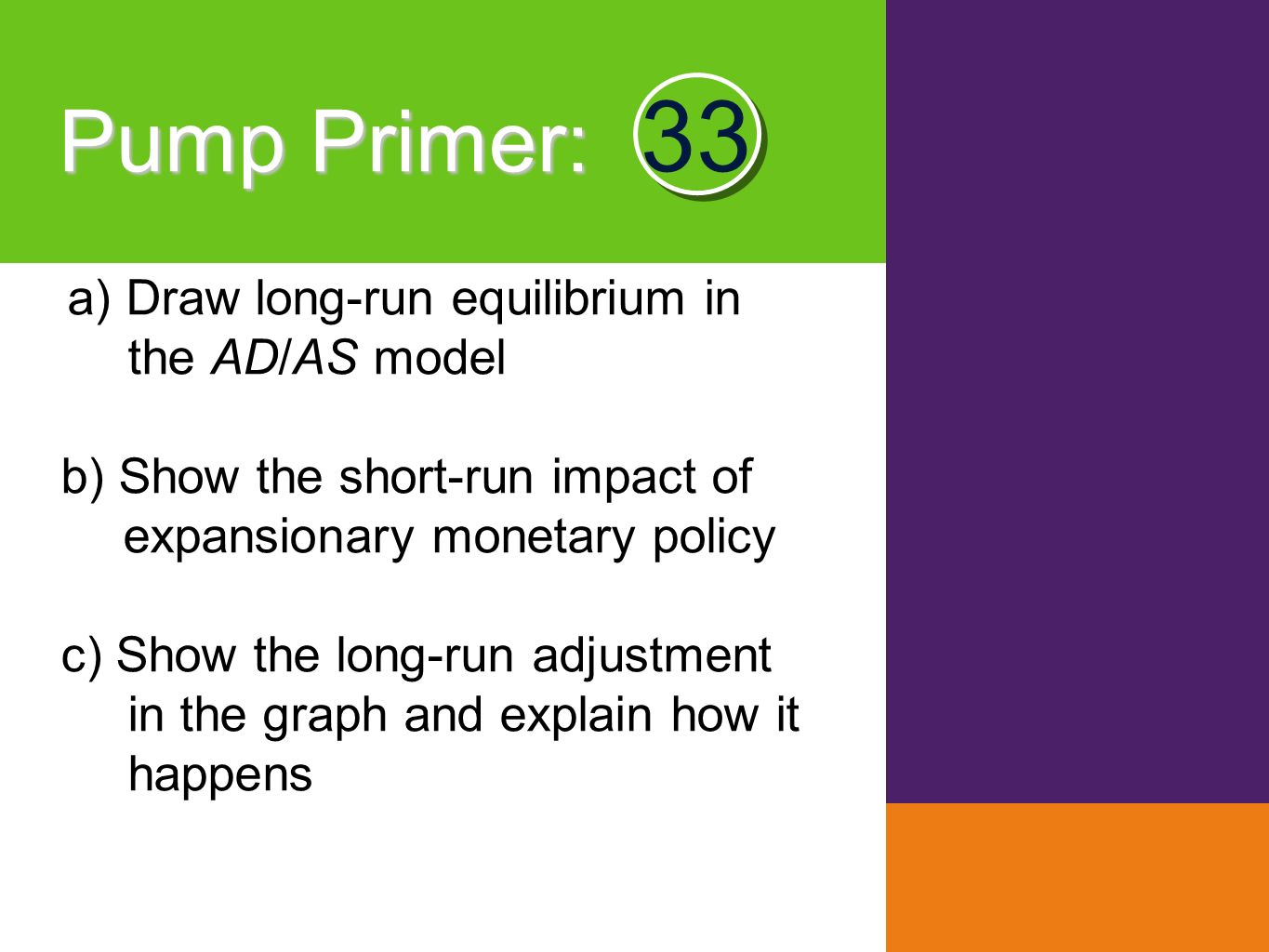 Pump Primer: 33

a) Draw long-run equilibrium in the AD/AS model

b) Show the short-run impact of expansionary monetary policy

c) Show the long-run adjustment in the graph and explain how it happens